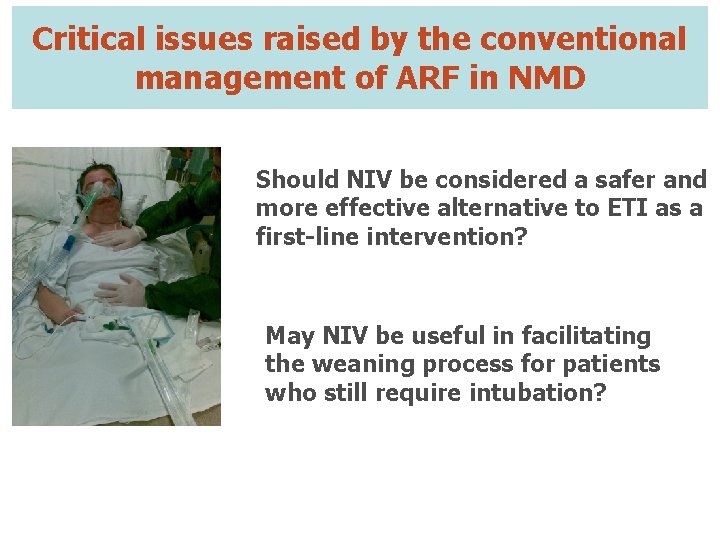 Critical issues raised by the conventional management of ARF in NMD

Should NIV be considered a safer and more effective alternative to ETI as a first-line intervention?

May NIV be useful in facilitating the weaning process for patients who still require intubation?